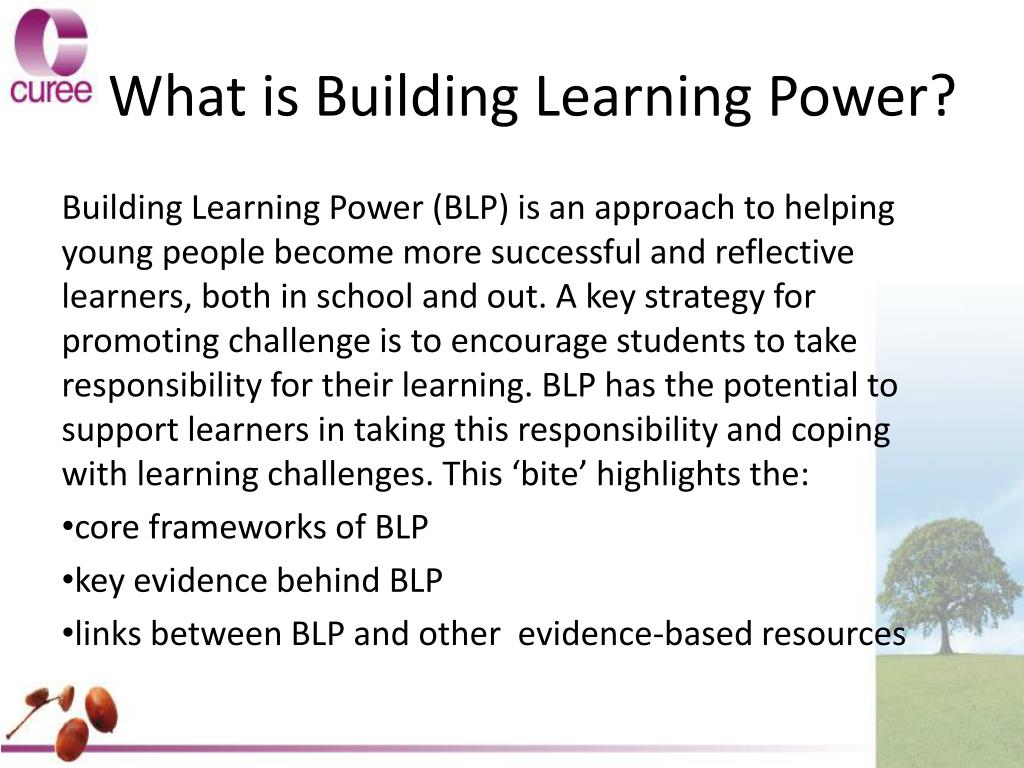 curee

What is Building Learning Power?

Building Learning Power (BLP) is an approach to helping young people become more successful and reflective learners, both in school and out. A key strategy for promoting challenge is to encourage students to take responsibility for their learning. BLP has the potential to support learners in taking this responsibility and coping with learning challenges. This ‘bite’ highlights the:

•core frameworks of BLP

•key evidence behind BLP

•links between BLP and other evidence-based resources